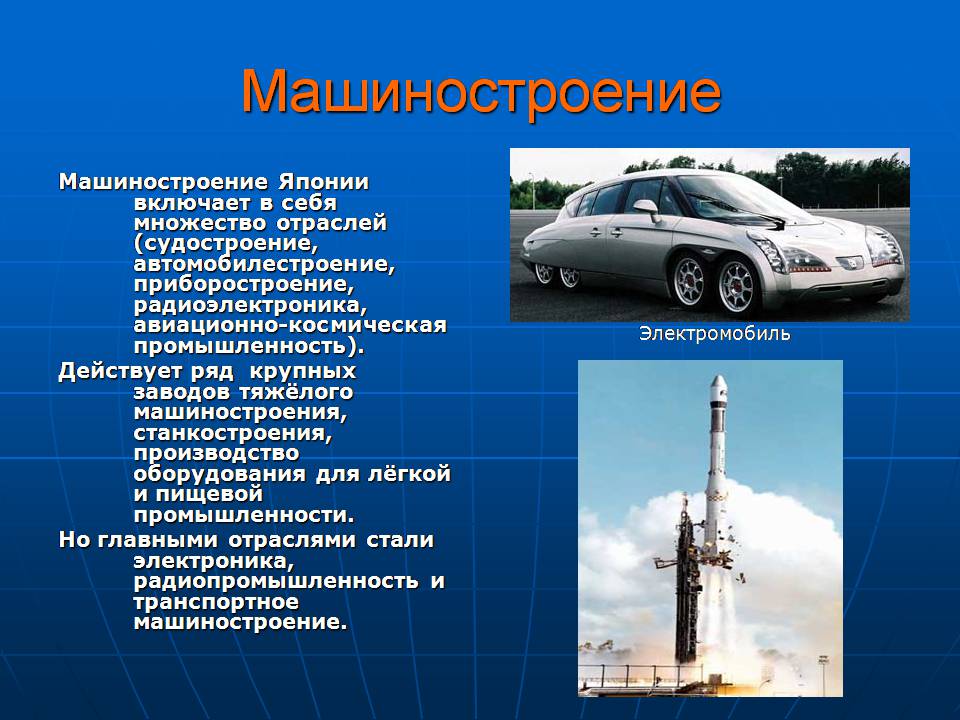 Машиностроение

Машиностроение Японии включает в себя множество отраслей (судостроение, автомобилестроение, приборостроение, радиоэлектроника, авиационно-космическая промышленность).

Действует ряд крупных заводов тяжёлого машиностроения, станкостроения, производство оборудования для лёгкой и пищевой промышленности.

Но главными отраслями стали электроника, радиопромышленность и транспортное машиностроение.

Электромобиль